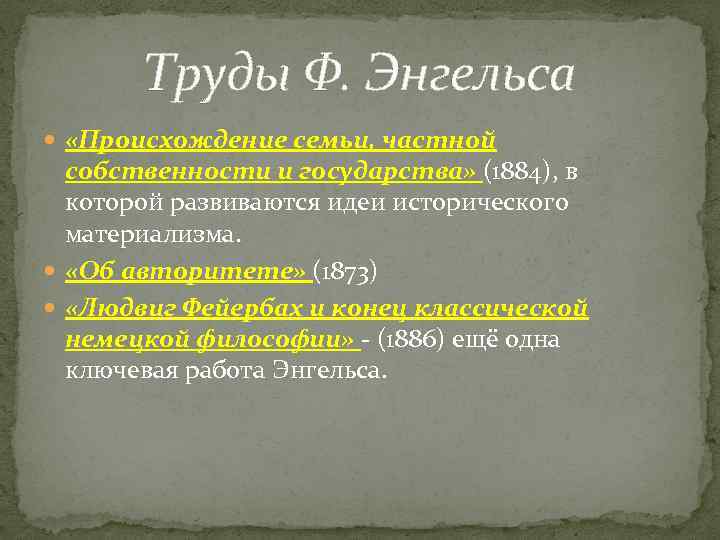 Труды Ф. Энгельса

«Происхождение семьи, частной собственности и государства» (1884), в которой развиваются идеи исторического материализма.

«Об авторитете» (1873)

«Людвиг Фейербах и конец классической немецкой философии» - (1886) ещё одна ключевая работа Энгельса.